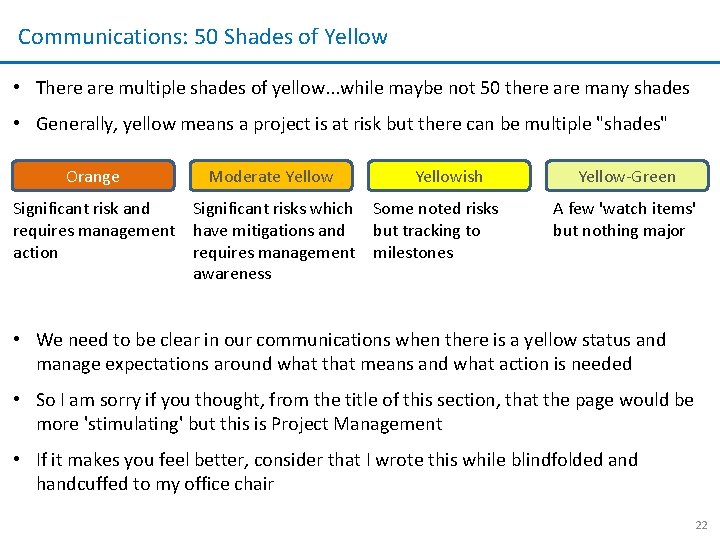 Communications: 50 Shades of Yellow

• There are multiple shades of yellow...while maybe not 50 there are many shades

• Generally, yellow means a project is at risk but there can be multiple "shades"

Orange

Significant risk and requires management action

Moderate Yellow

Significant risks which have mitigations and requires management awareness

Yellowish

Some noted risks but tracking to milestones

Yellow-Green

A few 'watch items' but nothing major

• We need to be clear in our communications when there is a yellow status and manage expectations around what that means and what action is needed

• So I am sorry if you thought, from the title of this section, that the page would be more 'stimulating' but this is Project Management

• If it makes you feel better, consider that I wrote this while blindfolded and handcuffed to my office chair

22